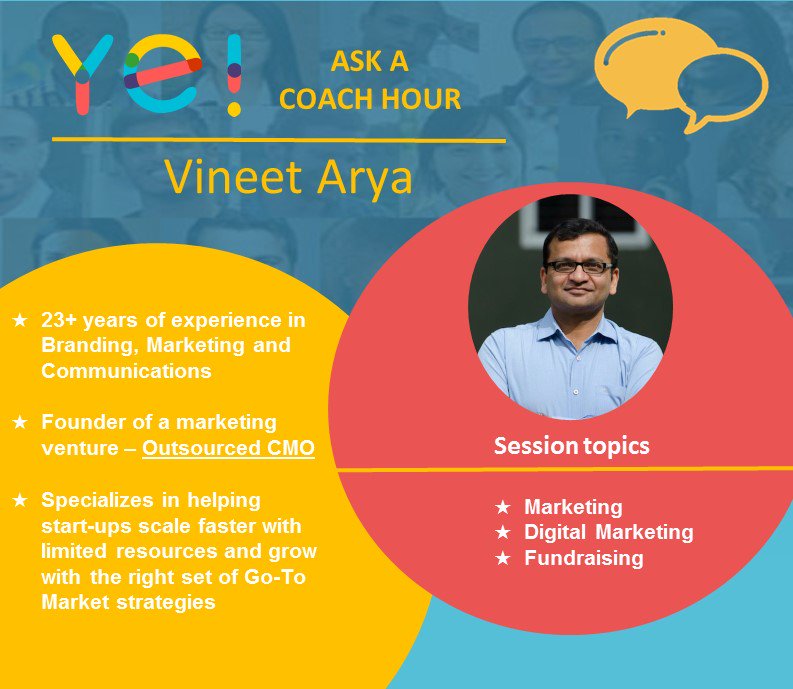 ye!

ASK A COACH HOUR

Vineet Arya

★ 23+ years of experience in Branding, Marketing and Communications

★ Founder of a marketing venture – Outsourced CMO

★ Specializes in helping start-ups scale faster with limited resources and grow with the right set of Go-To Market strategies

Session topics

★ Marketing
★ Digital Marketing
★ Fundraising